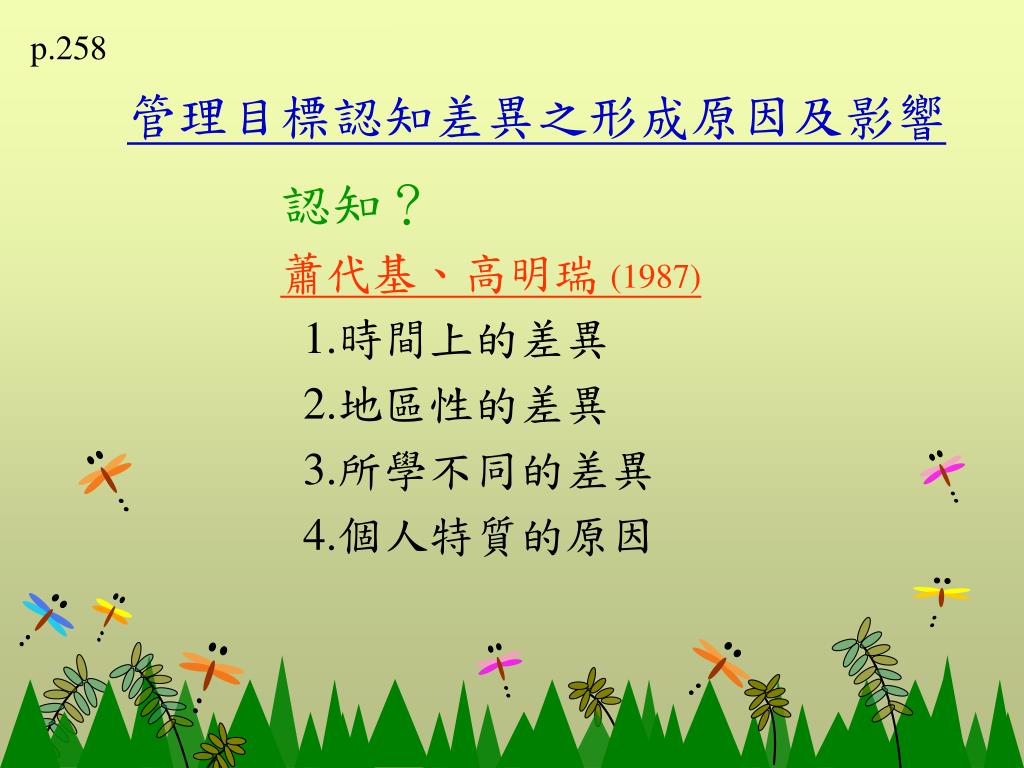 p.258

管理目標認知差異之形成原因及影響

認知？

蕭代基、高明瑞 (1987)

1.時間上的差異
2.地區性的差異
3.所學不同的差異
4.個人特質的原因